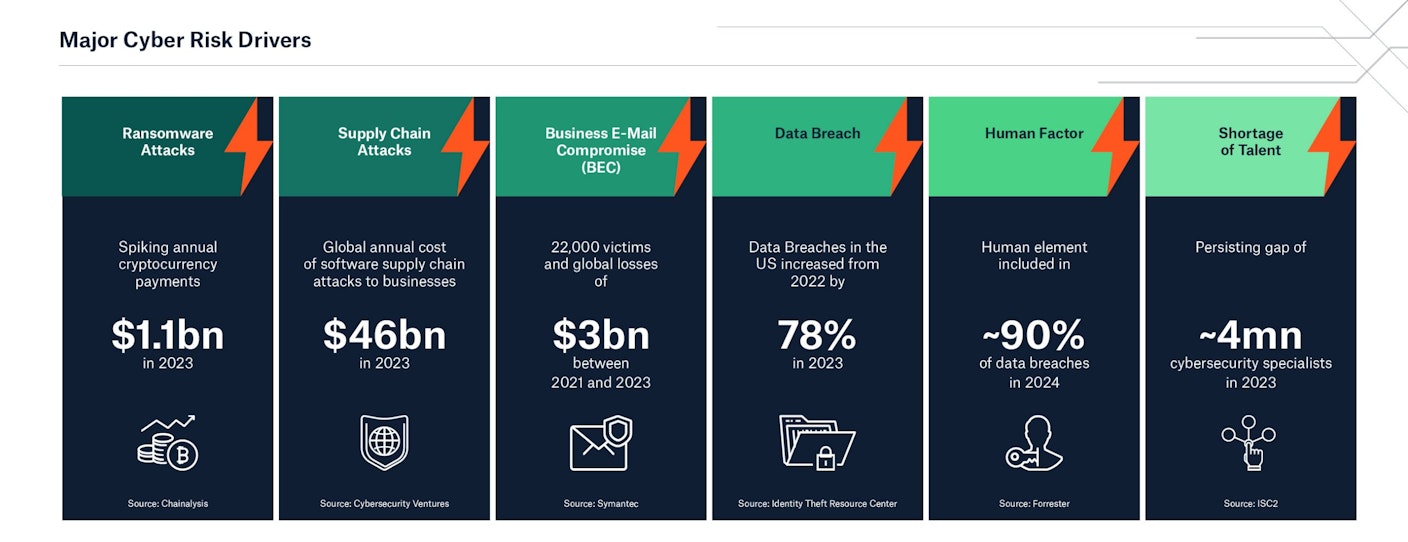 Major Cyber Risk Drivers

Ransomware Attacks

Spiking annual cryptocurrency payments

$1.1bn
in 2023

Source: Chainalysis

Supply Chain Attacks

Global annual cost of software supply chain attacks to businesses

$46bn
in 2023

Source: Cybersecurity Ventures

Business E-Mail Compromise (BEC)

22,000 victims and global losses of

$3bn
between 2021 and 2023

Source: Symantec

Data Breach

Data Breaches in the US increased from 2022 by

78%
in 2023

Source: Identity Theft Resource Center

Human Factor

Human element included in

~90%
of data breaches in 2024

Source: Forrester

Shortage of Talent

Persisting gap of

~4mn
cybersecurity specialists in 2023

Source: ISC2